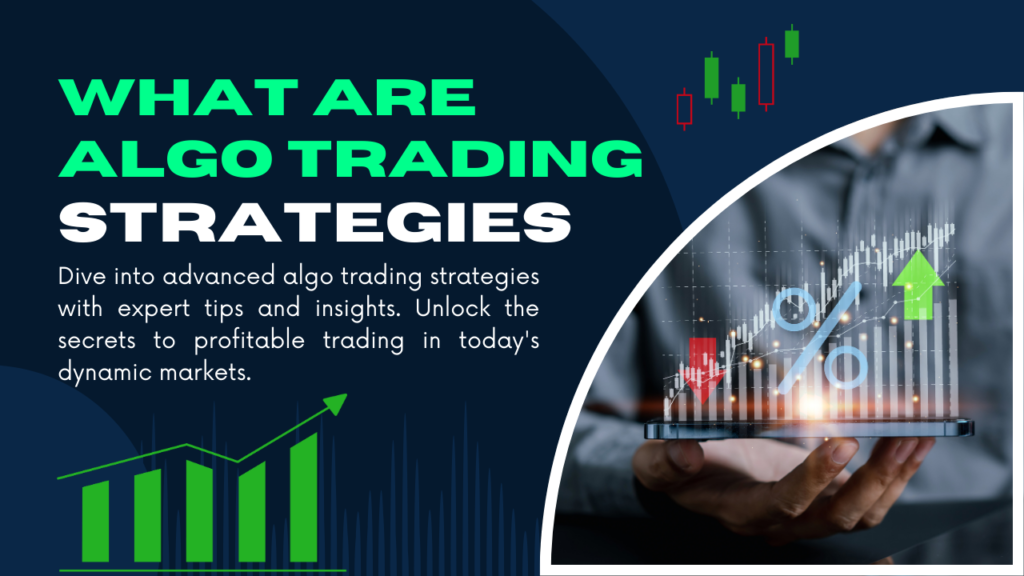 WHAT ARE ALGO TRADING STRATEGIES

Dive into advanced algo trading strategies with expert tips and insights. Unlock the secrets to profitable trading in today's dynamic markets.